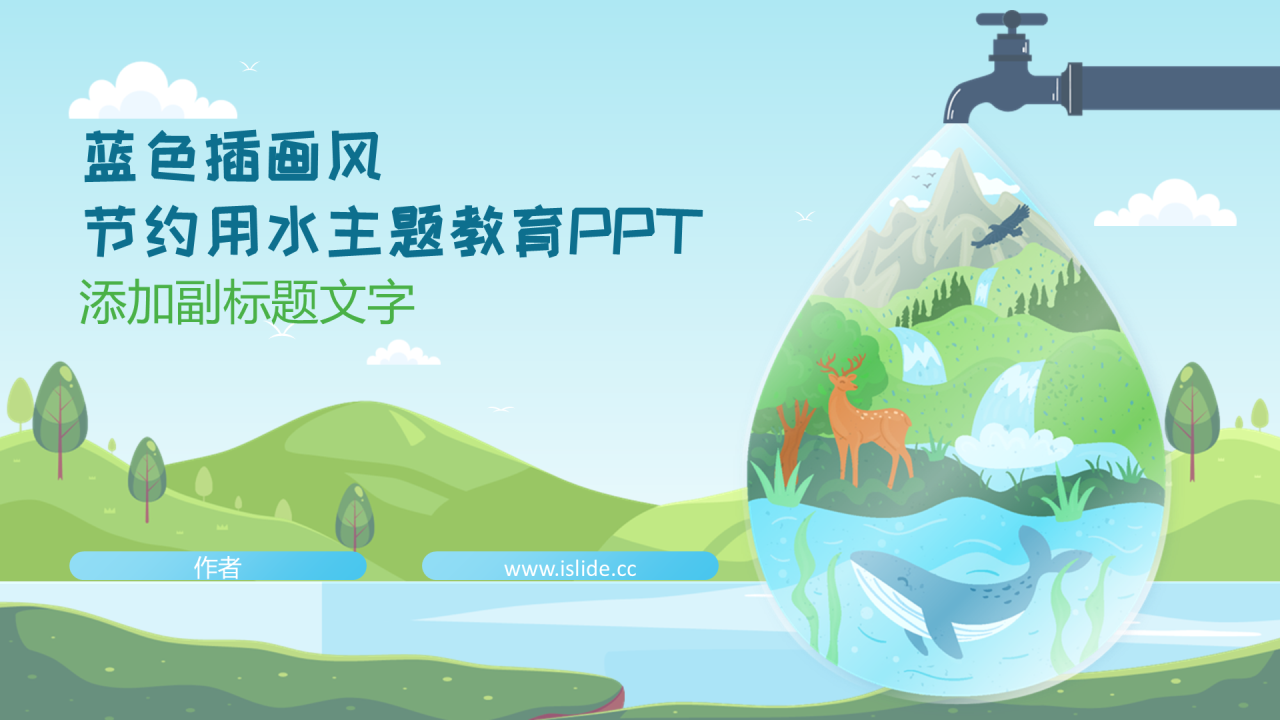 蓝色插画风
节约用水主题教育PPT
添加副标题文字

作者

www.islide.cc